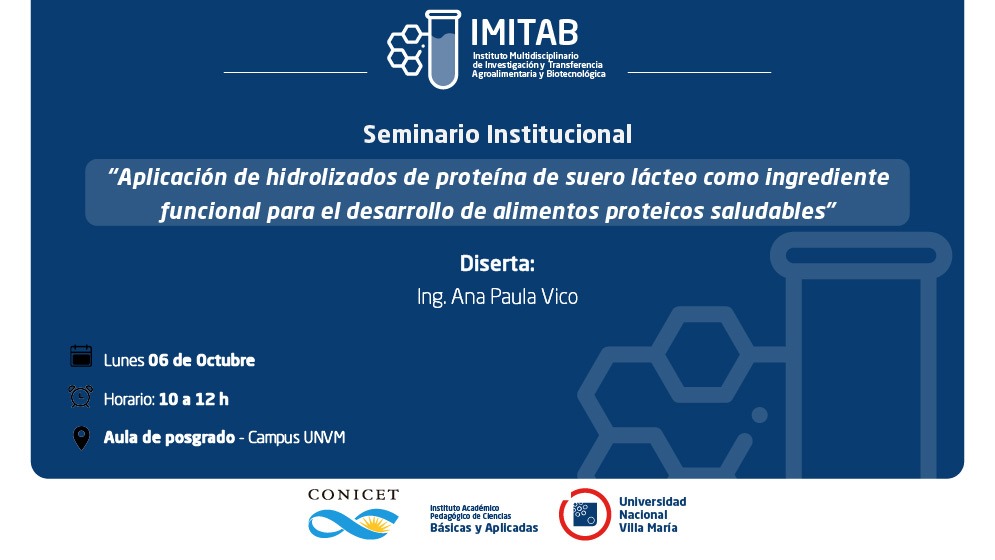 IMITAB
Instituto Multidisciplinario de Investigación y Transferencia Agroalimentaria y Biotecnológica

Seminario Institucional

"Aplicación de hidrolizados de proteína de suero lácteo como ingrediente funcional para el desarrollo de alimentos proteicos saludables"

Diserta:
Ing. Ana Paula Vico

Lunes 06 de Octubre

Horario: 10 a 12 h

Aula de posgrado - Campus UNVM

CONICET

Instituto Académico Pedagógico de Ciencias Básicas y Aplicadas

Universidad Nacional Villa María